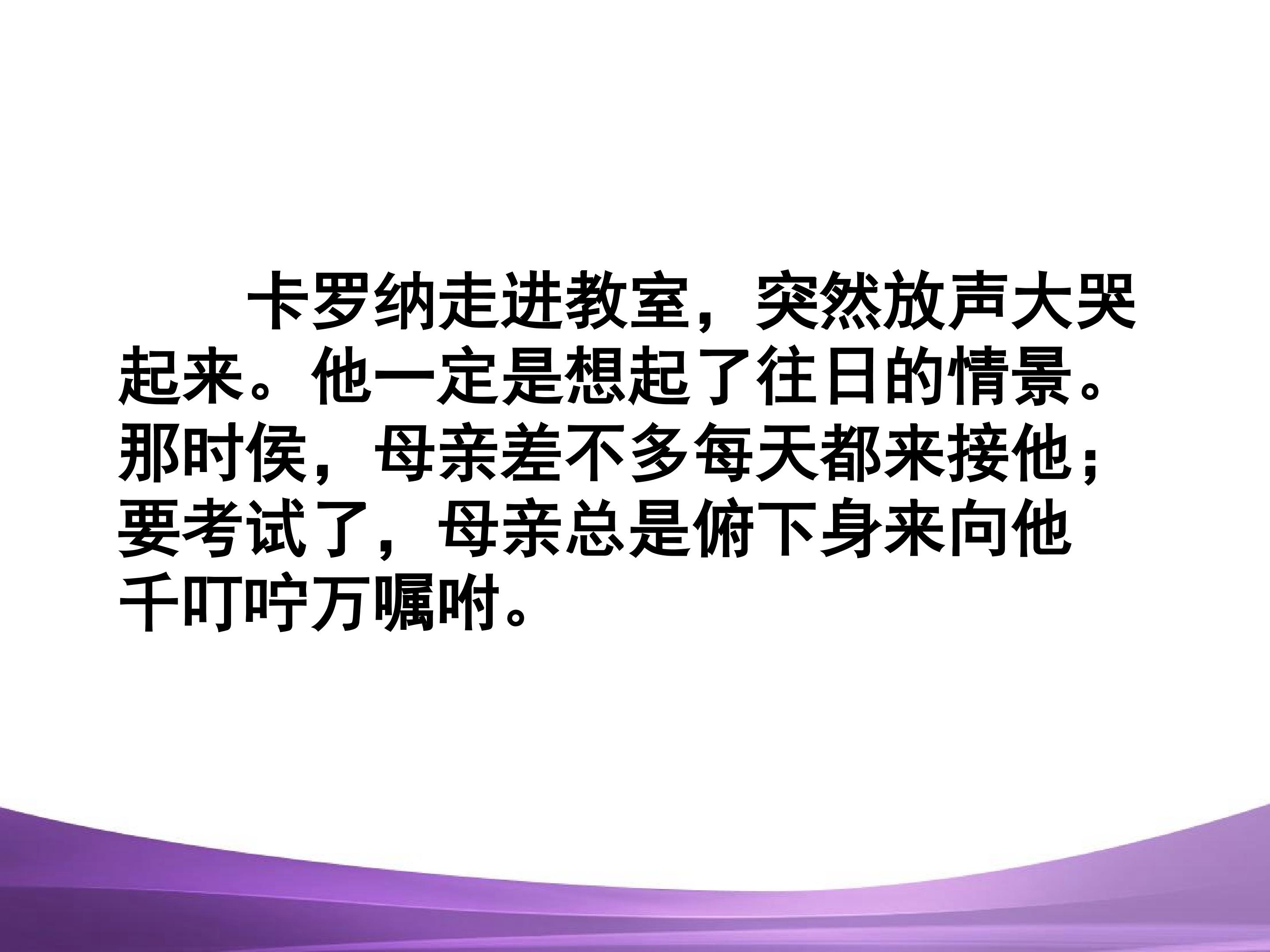 卡罗纳走进教室，突然放声大哭起来。他一定是想起了往日的情景。那时侯，母亲差不多每天都来接他；要考试了，母亲总是俯下身来向他千叮咛万嘱咐。